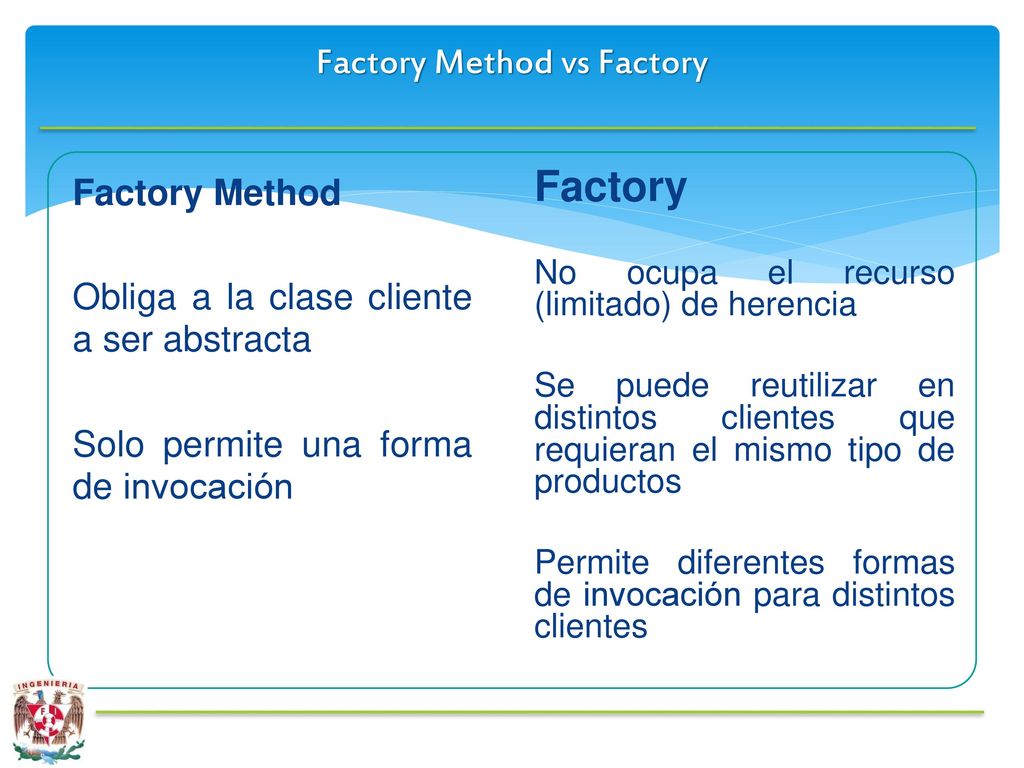 Factory Method vs Factory

Factory Method

Obliga a la clase cliente a ser abstracta

Solo permite una forma de invocación

Factory

No ocupa el recurso (limitado) de herencia

Se puede reutilizar en distintos clientes que requieran el mismo tipo de productos

Permite diferentes formas de invocación para distintos clientes

INGENIERIA